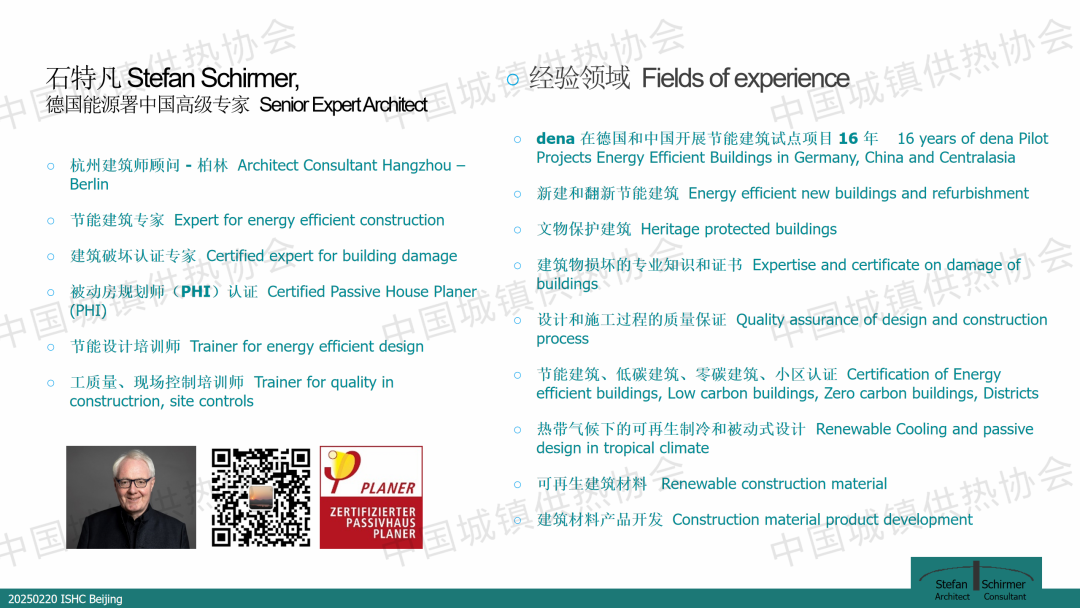 石特凡 Stefan Schirmer,
德国能源署中国高级专家 Senior Expert Architect

○ 杭州建筑师顾问 - 柏林 Architect Consultant Hangzhou – Berlin
○ 节能建筑专家 Expert for energy efficient construction
○ 建筑破坏认证专家 Certified expert for building damage
○ 被动房规划师（PHI）认证 Certified Passive House Planer (PHI)
○ 节能设计培训师 Trainer for energy efficient design
○ 工质量、现场控制培训师 Trainer for quality in constructrion, site controls

PLANER
ZERTIFIZIERTER PASSIVHAUS PLANER

○ 经验领域 Fields of experience

○ dena 在德国和中国开展节能建筑试点项目 16 年 16 years of dena Pilot Projects Energy Efficient Buildings in Germany, China and Centralasia
○ 新建和翻新节能建筑 Energy efficient new buildings and refurbishment
○ 文物保护建筑 Heritage protected buildings
○ 建筑物损坏的专业知识和证书 Expertise and certificate on damage of buildings
○ 设计和施工过程的质量保证 Quality assurance of design and construction process
○ 节能建筑、低碳建筑、零碳建筑、小区认证 Certification of Energy efficient buildings, Low carbon buildings, Zero carbon buildings, Districts
○ 热带气候下的可再生制冷和被动式设计 Renewable Cooling and passive design in tropical climate
○ 可再生建筑材料 Renewable construction material
○ 建筑材料产品开发 Construction material product development

中国城镇供热协会

20250220 ISHC Beijing

Stefan Schirmer
Architect Consultant